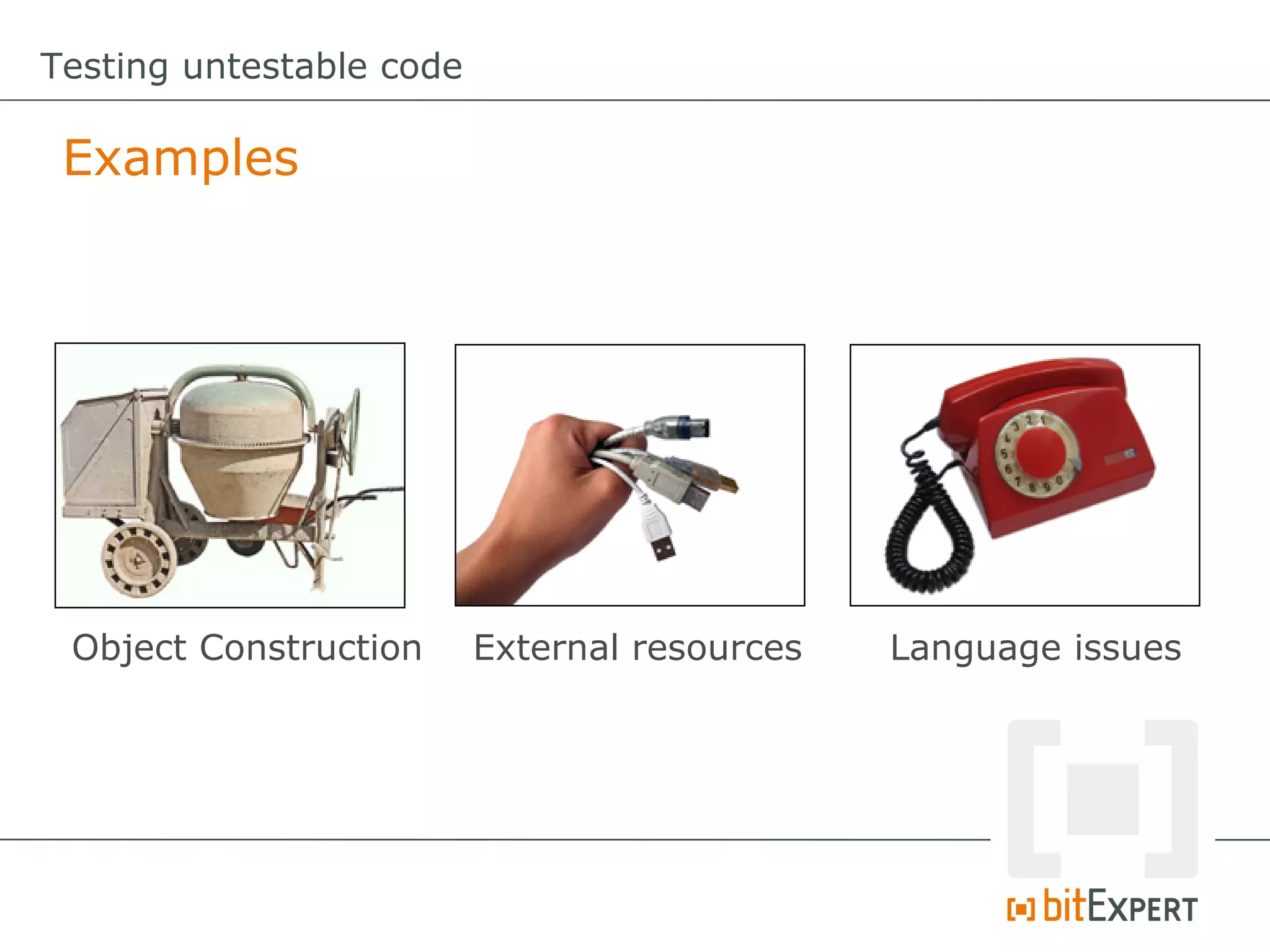 Testing untestable code

Examples

Object Construction

External resources

Language issues

bitEXPERT